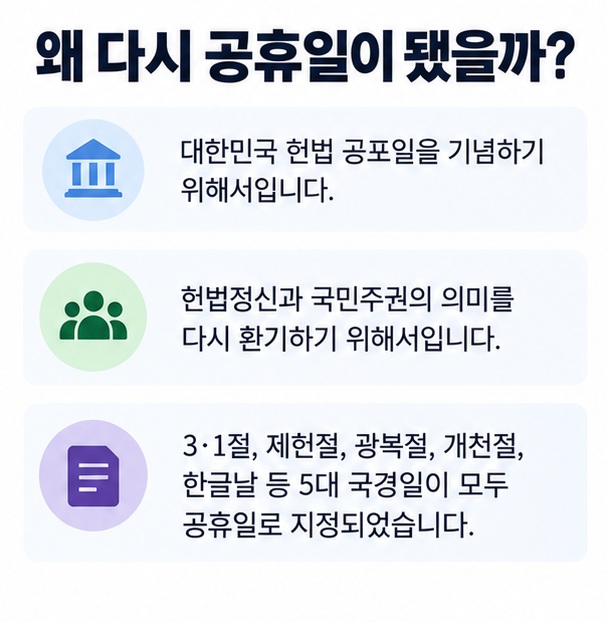 왜 다시 공휴일이 됐을까?

대한민국 헌법 공포일을 기념하기 위해서입니다.

헌법정신과 국민주권의 의미를 다시 환기하기 위해서입니다.

3·1절, 제헌절, 광복절, 개천절, 한글날 등 5대 국경일이 모두 공휴일로 지정되었습니다.